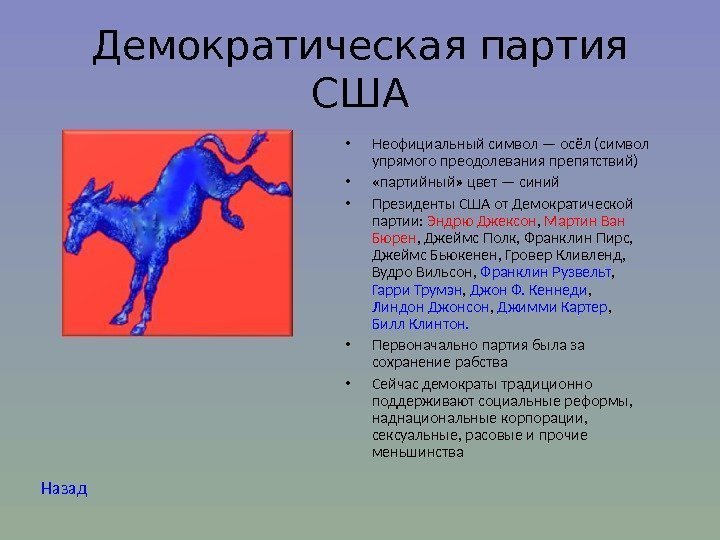 Демократическая партия США

• Неофициальный символ — осёл (символ упрямого преодолевания препятствий)
• «партийный» цвет — синий
• Президенты США от Демократической партии: Эндрю Джексон, Мартин Ван Бюрен, Джеймс Полк, Франклин Пирс, Джеймс Бьюкенен, Гровер Кливленд, Вудро Вильсон, Франклин Рузвельт, Гарри Трумэн, Джон Ф. Кеннеди, Линдон Джонсон, Джимми Картер, Билл Клинтон.
• Первоначально партия была за сохранение рабства
• Сейчас демократы традиционно поддерживают социальные реформы, наднациональные корпорации, сексуальные, расовые и прочие меньшинства

Назад